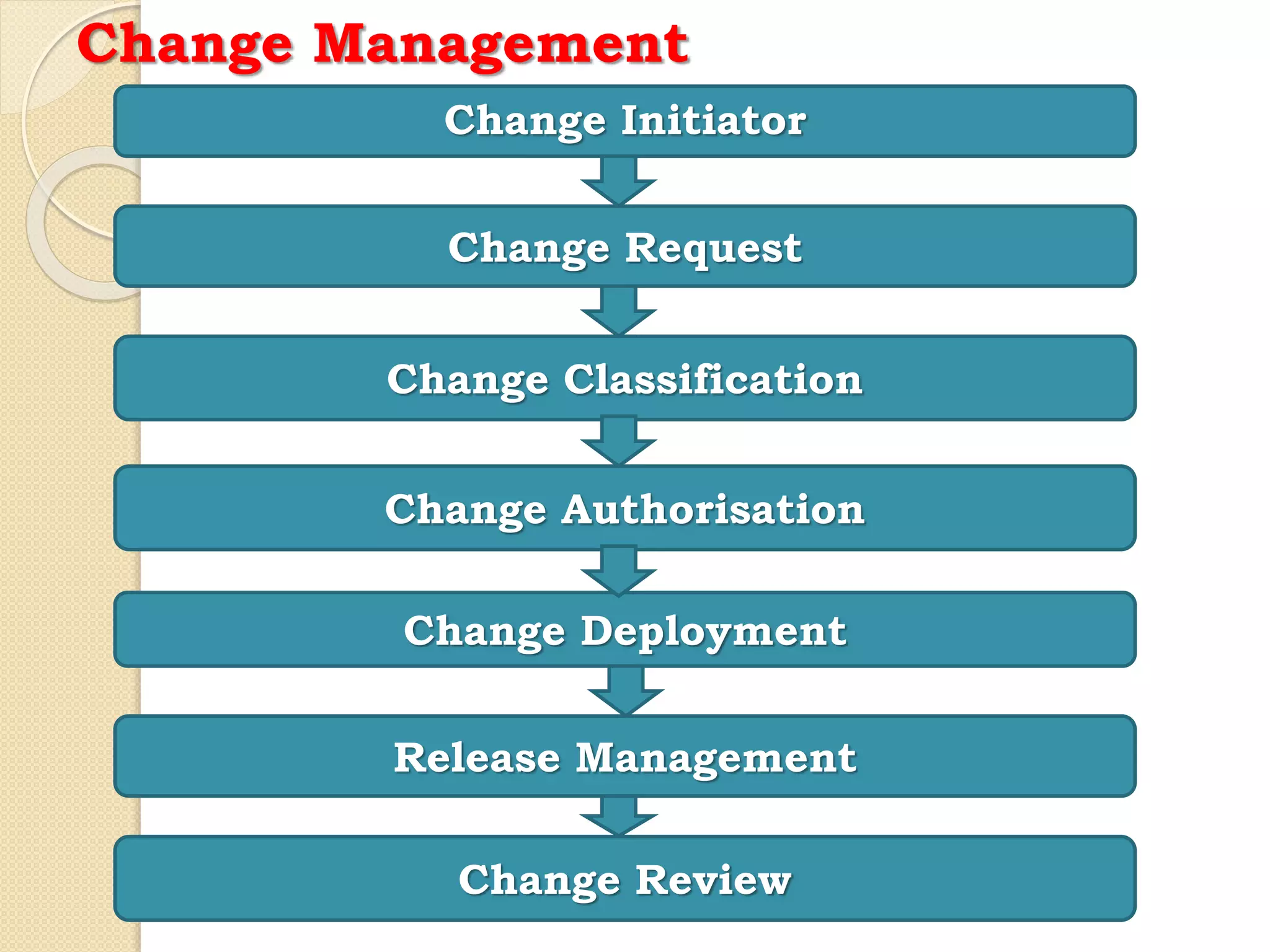 Change Management

Change Initiator

Change Request

Change Classification

Change Authorisation

Change Deployment

Release Management

Change Review